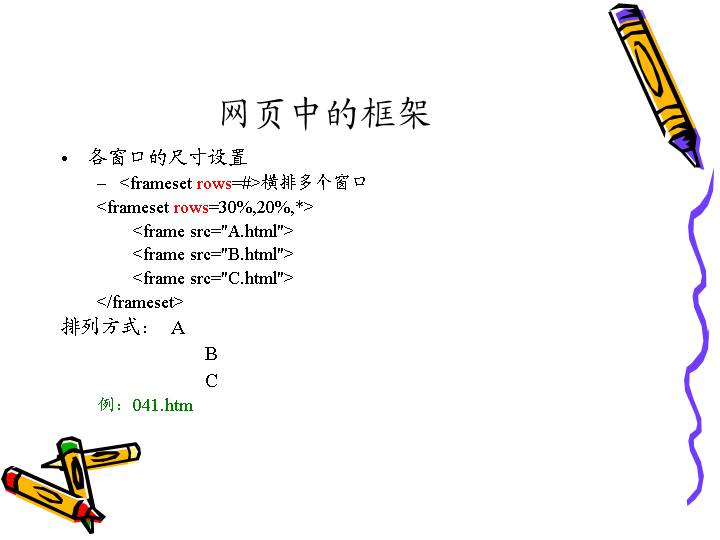 网页中的框架

• 各窗口的尺寸设置

– <frameset rows=#>横排多个窗口

<frameset rows=30%,20%,*>

<frame src="A.html">

<frame src="B.html">

<frame src="C.html">

</frameset>

排列方式： A

B

C

例：041.htm